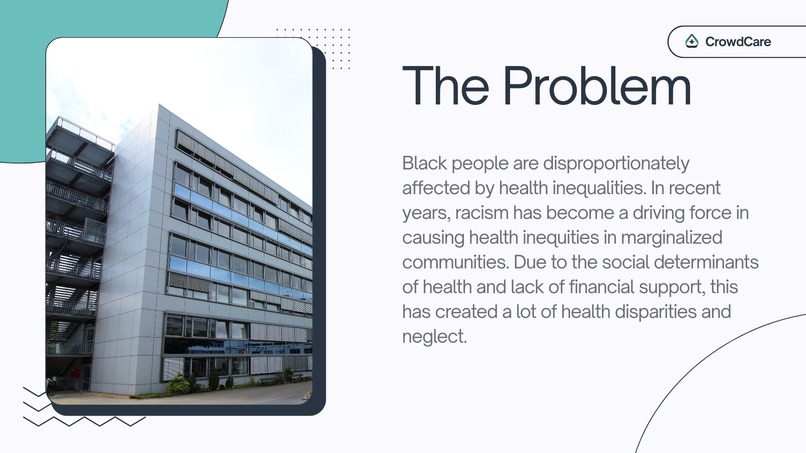 CrowdCare

The Problem

Black people are disproportionately affected by health inequalities. In recent years, racism has become a driving force in causing health inequities in marginalized communities. Due to the social determinants of health and lack of financial support, this has created a lot of health disparities and neglect.